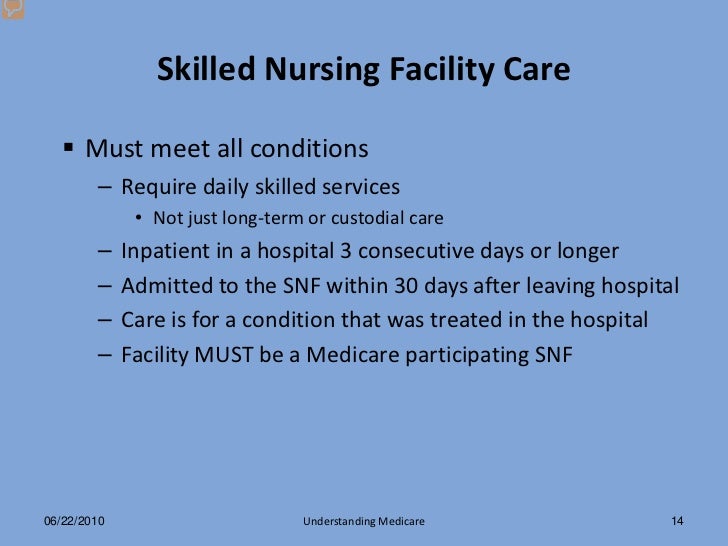 Skilled Nursing Facility Care

▪ Must meet all conditions
– Require daily skilled services
• Not just long-term or custodial care
– Inpatient in a hospital 3 consecutive days or longer
– Admitted to the SNF within 30 days after leaving hospital
– Care is for a condition that was treated in the hospital
– Facility MUST be a Medicare participating SNF

06/22/2010 Understanding Medicare 14